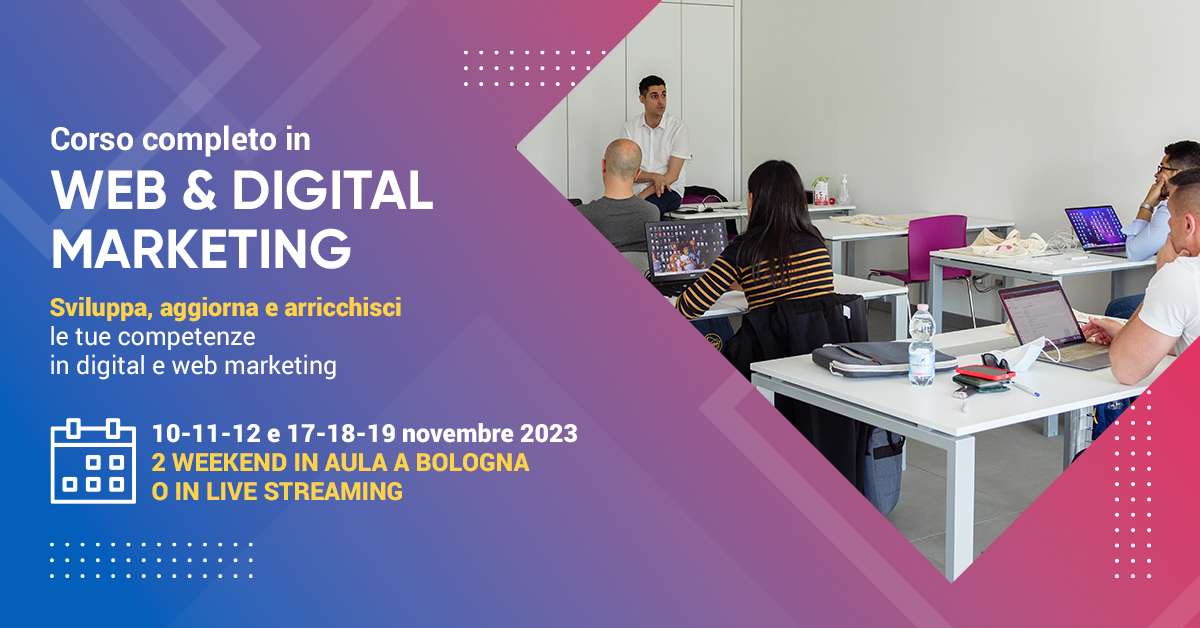 Corso completo in
WEB & DIGITAL MARKETING

Sviluppa, aggiorna e arricchisci le tue competenze in digital e web marketing

10-11-12 e 17-18-19 novembre 2023
2 WEEKEND IN AULA A BOLOGNA
O IN LIVE STREAMING